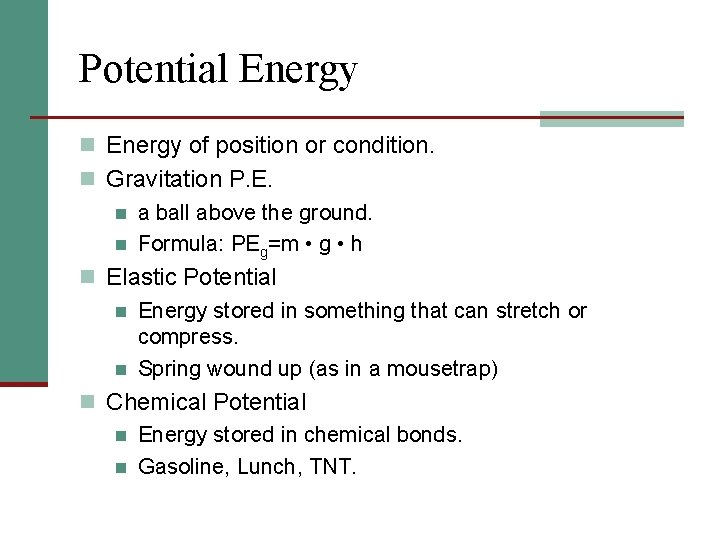 Potential Energy

- Energy of position or condition.
- Gravitation P.E.
  - a ball above the ground.
  - Formula: $PE_g = m \cdot g \cdot h$
- Elastic Potential
  - Energy stored in something that can stretch or compress.
  - Spring wound up (as in a mousetrap)
- Chemical Potential
  - Energy stored in chemical bonds.
  - Gasoline, Lunch, TNT.